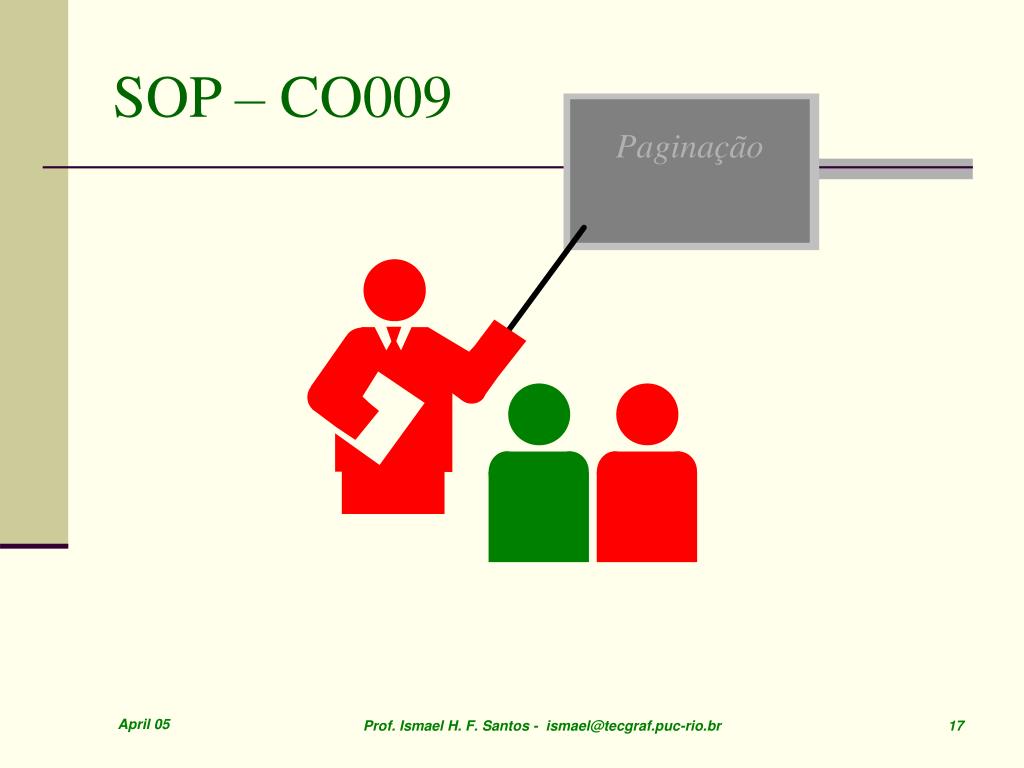 SOP – CO009

Paginação

April 05

Prof. Ismael H. F. Santos - ismael@tecgraf.puc-rio.br

17